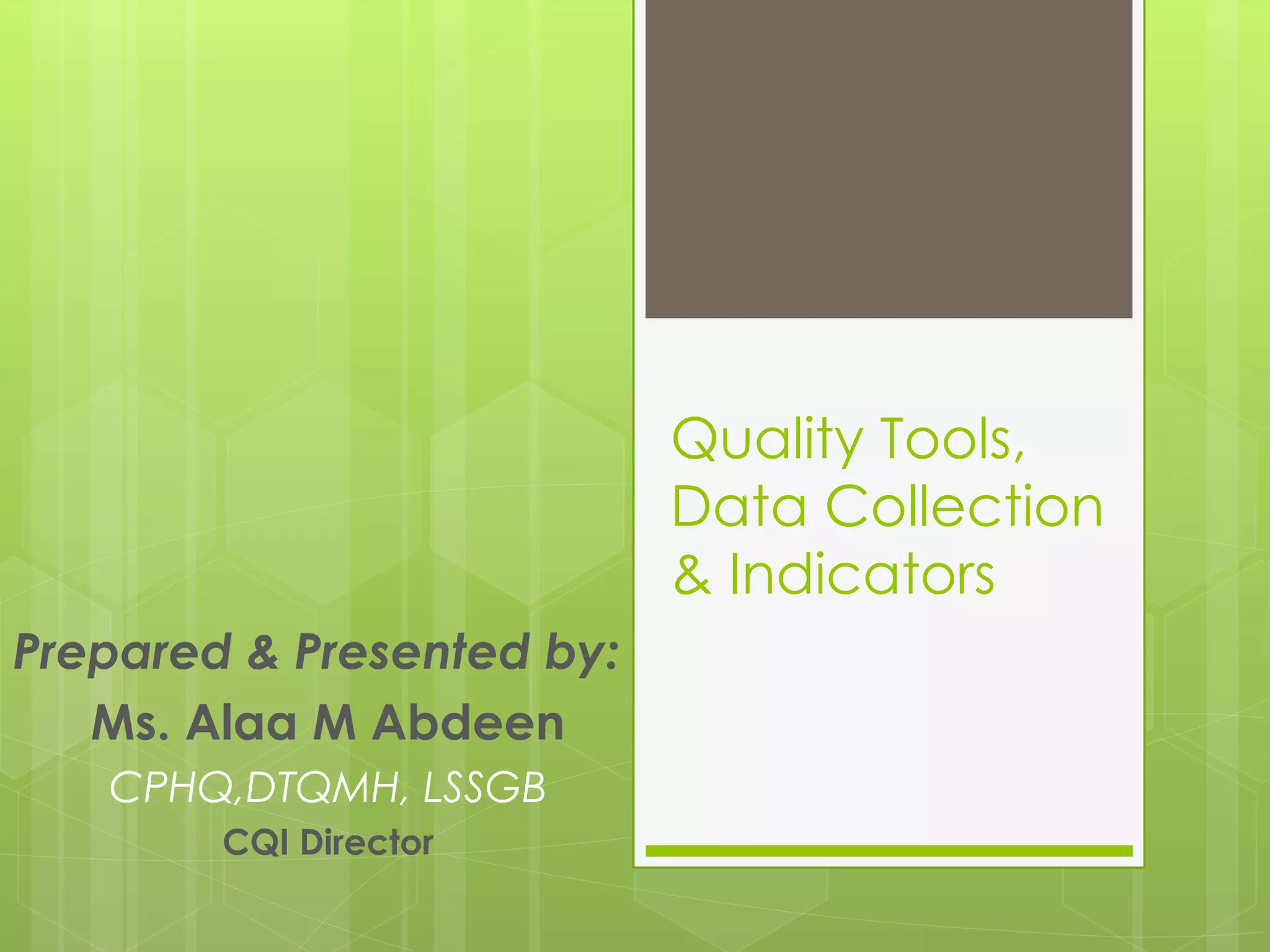 Quality Tools, Data Collection & Indicators

Prepared & Presented by:
Ms. Alaa M Abdeen
CPHQ,DTQMH, LSSGB
CQI Director